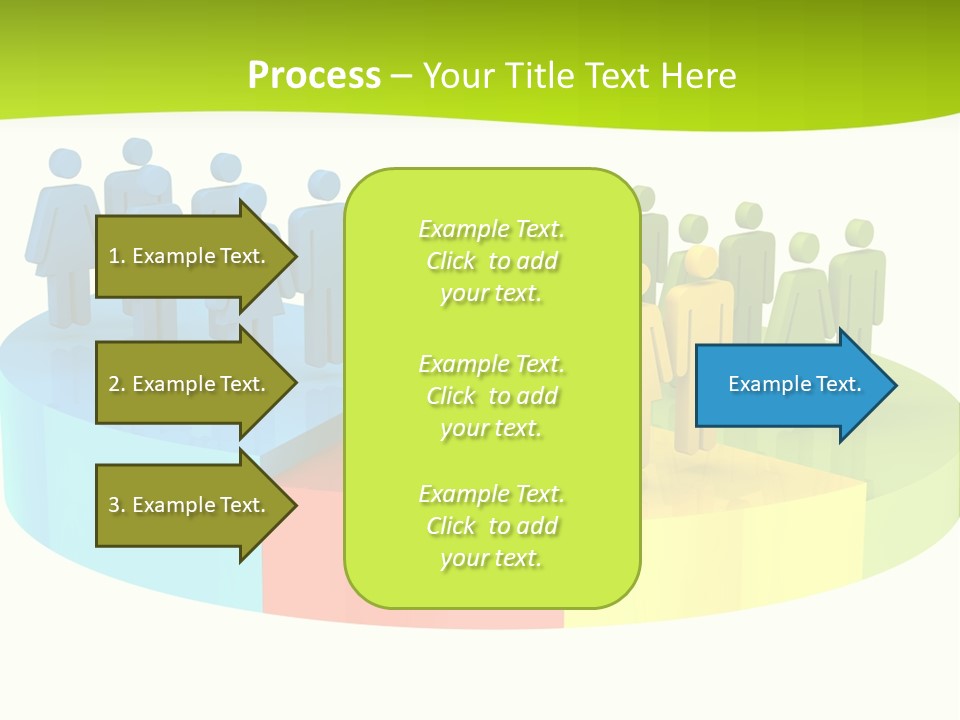 Process – Your Title Text Here

1. Example Text.

2. Example Text.

3. Example Text.

Example Text. Click to add your text.

Example Text. Click to add your text.

Example Text. Click to add your text.

Example Text.